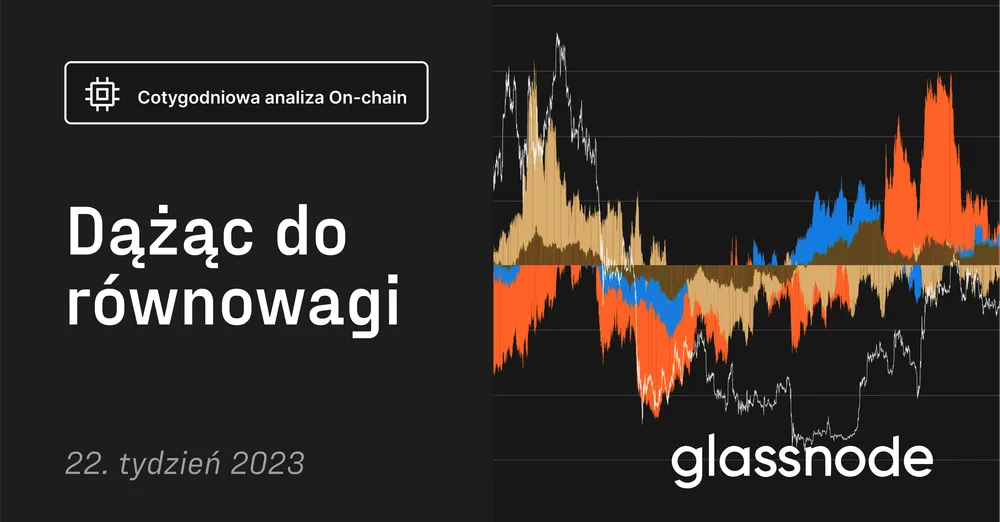 Cotygodniowa analiza On-chain

Dążąc do równowagi

22. tydzień 2023

glassnode